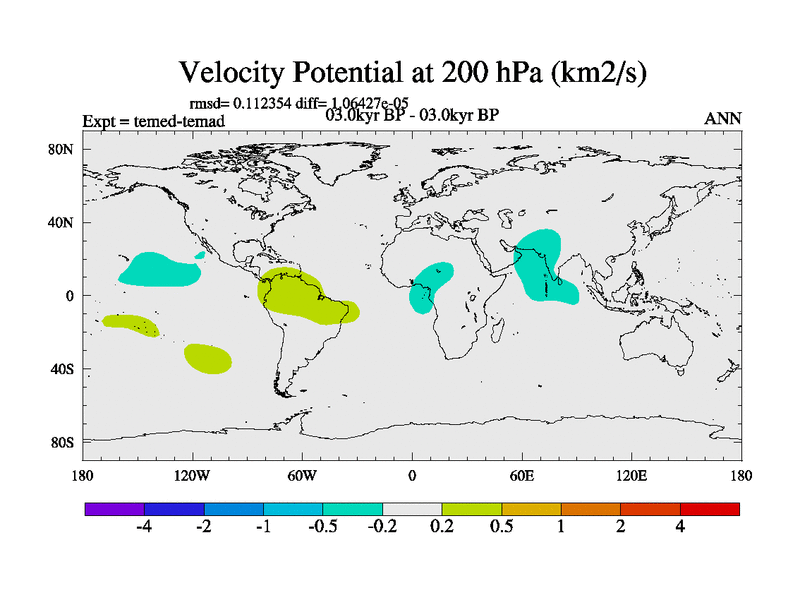 Velocity Potential at 200 hPa (km2/s)

rmsd= 0.112354 diff= 1.06427e-05

Expt = temed-temad

03.0kyr BP - 03.0kyr BP

ANN

80N
40N
0
40S
80S

180
120W
60W
0
60E
120E
180

-4
-2
-1
-0.5
-0.2
0.2
0.5
1
2
4